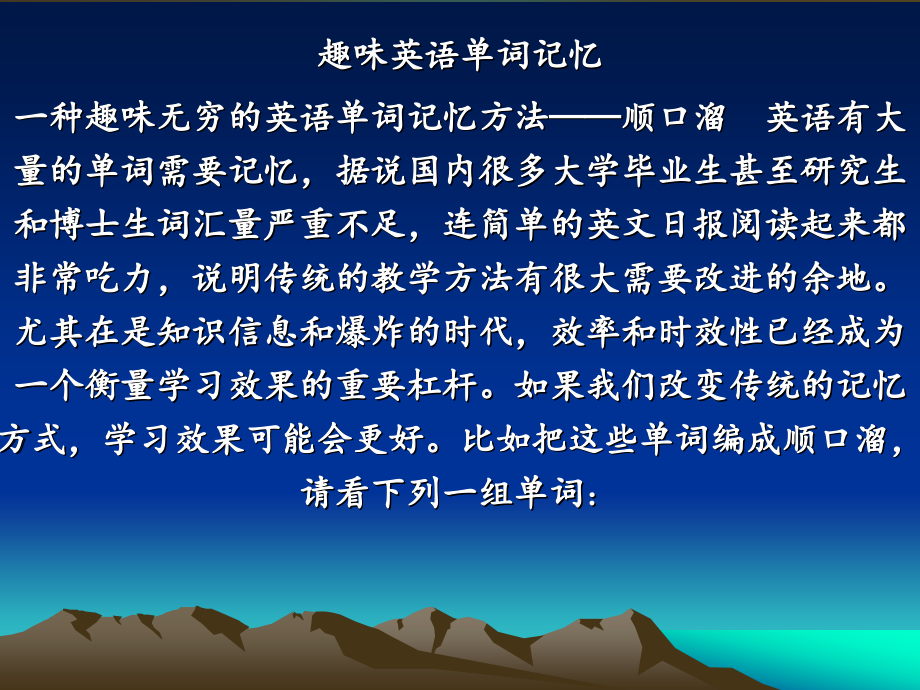 趣味英语单词记忆

一种趣味无穷的英语单词记忆方法——顺口溜　英语有大量的单词需要记忆，据说国内很多大学毕业生甚至研究生和博士生词汇量严重不足，连简单的英文日报阅读起来都非常吃力，说明传统的教学方法有很大需要改进的余地。尤其在是知识信息和爆炸的时代，效率和时效性已经成为一个衡量学习效果的重要杠杆。如果我们改变传统的记忆方式，学习效果可能会更好。比如把这些单词编成顺口溜，请看下列一组单词：